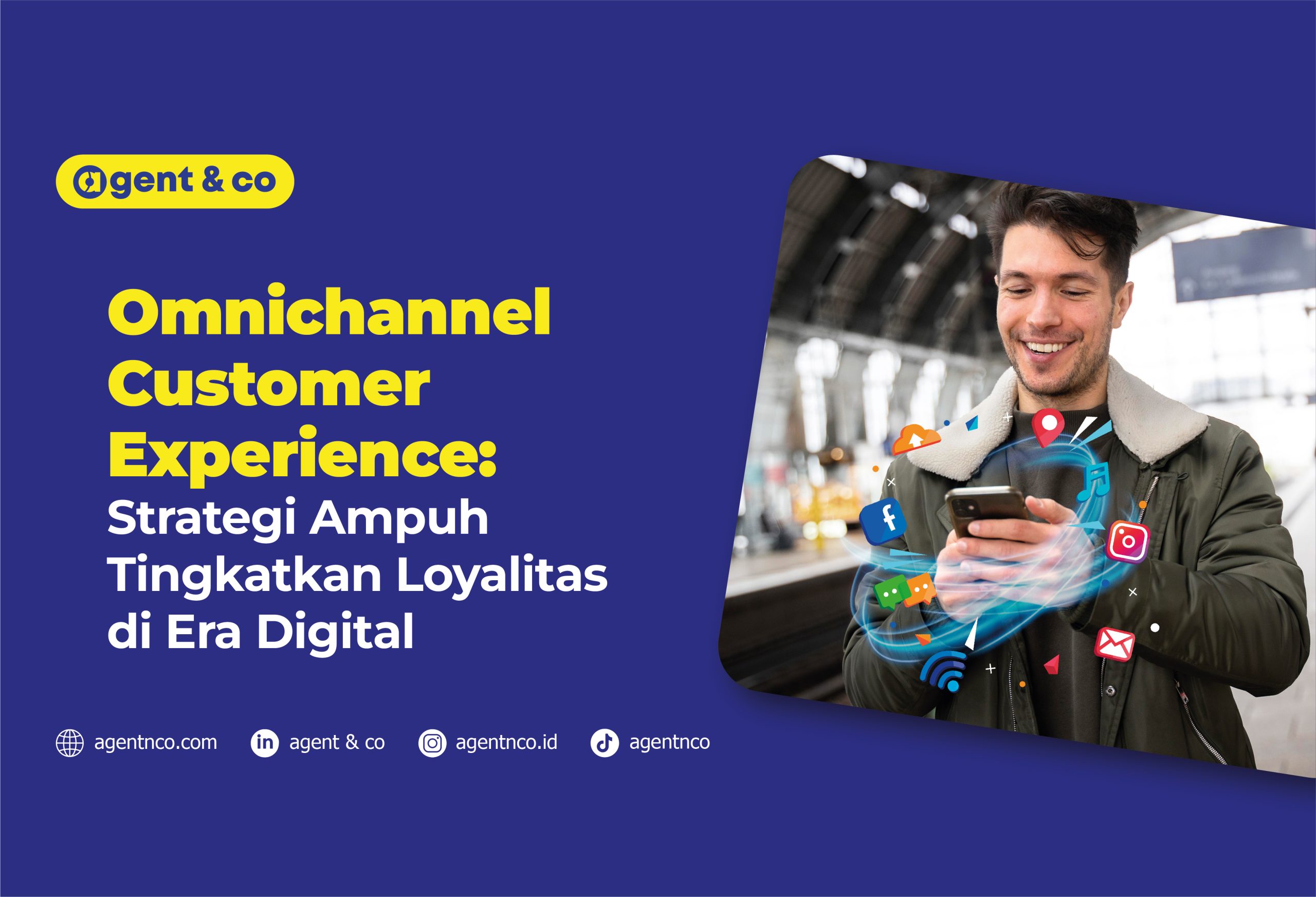 agent & co

Omnichannel Customer Experience:
Strategi Ampuh Tingkatkan Loyalitas di Era Digital

agentnco.com agent & co agentnco.id agentnco